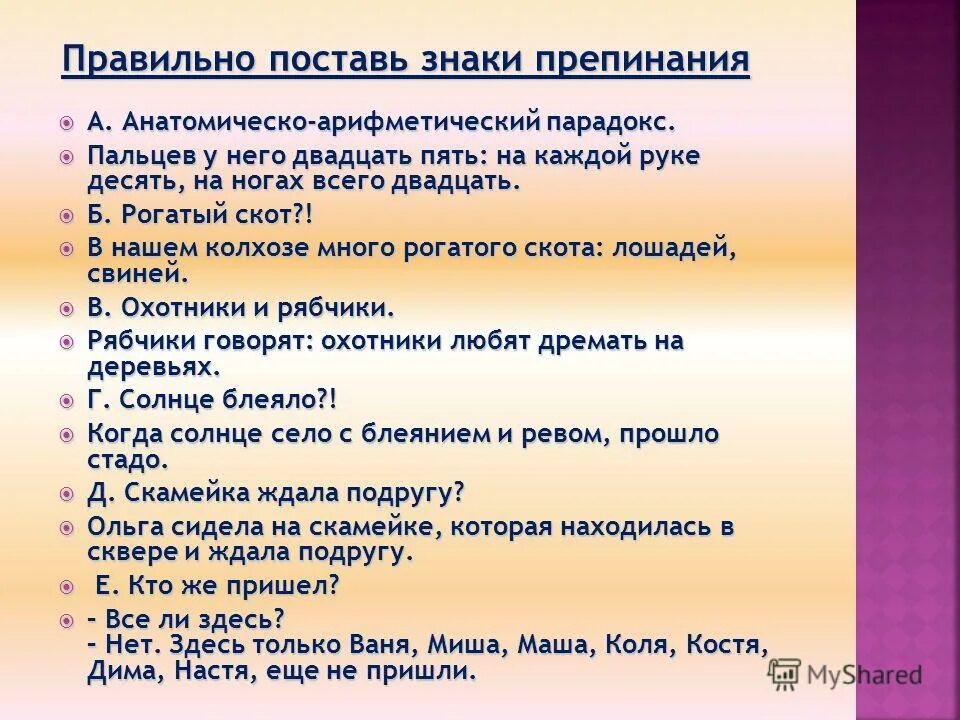 Правильно поставь знаки препинания

А. Анатомическо-арифметический парадокс.

Пальцев у него двадцать пять: на каждой руке десять, на ногах всего двадцать.

Б. Рогатый скот?!

В нашем колхозе много рогатого скота: лошадей, свиней.

В. Охотники и рябчики.

Рябчики говорят: охотники любят дремать на деревьях.

Г. Солнце блеяло?!

Когда солнце село с блеянием и ревом, прошло стадо.

Д. Скамейка ждала подругу?

Ольга сидела на скамейке, которая находилась в сквере и ждала подругу.

Е. Кто же пришел?

– Все ли здесь?
– Нет. Здесь только Ваня, Миша, Маша, Коля, Костя, Дима, Настя, еще не пришли.

MyShared